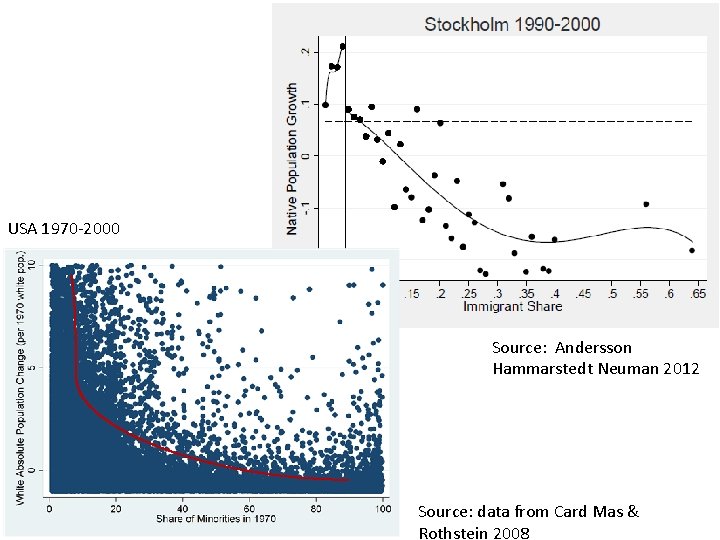 Stockholm 1990-2000

Native Population Growth

.2

.1

0

-.1

.15 .2 .25 .3 .35 .4 .45 .5 .55 .6 .65

Immigrant Share

Source: Andersson Hammarstedt Neuman 2012

USA 1970-2000

White Absolute Population Change (per 1970 white pop.)

10

5

0

0 20 40 60 80 100

Share of Minorities in 1970

Source: data from Card Mas & Rothstein 2008